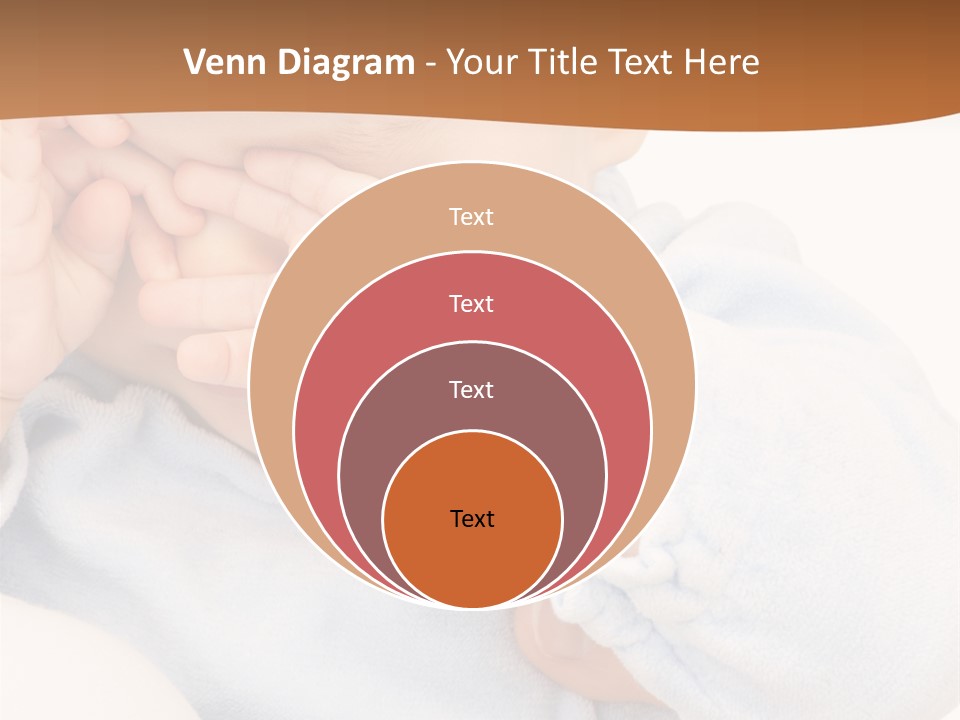 Venn Diagram - Your Title Text Here

Text

Text

Text

Text